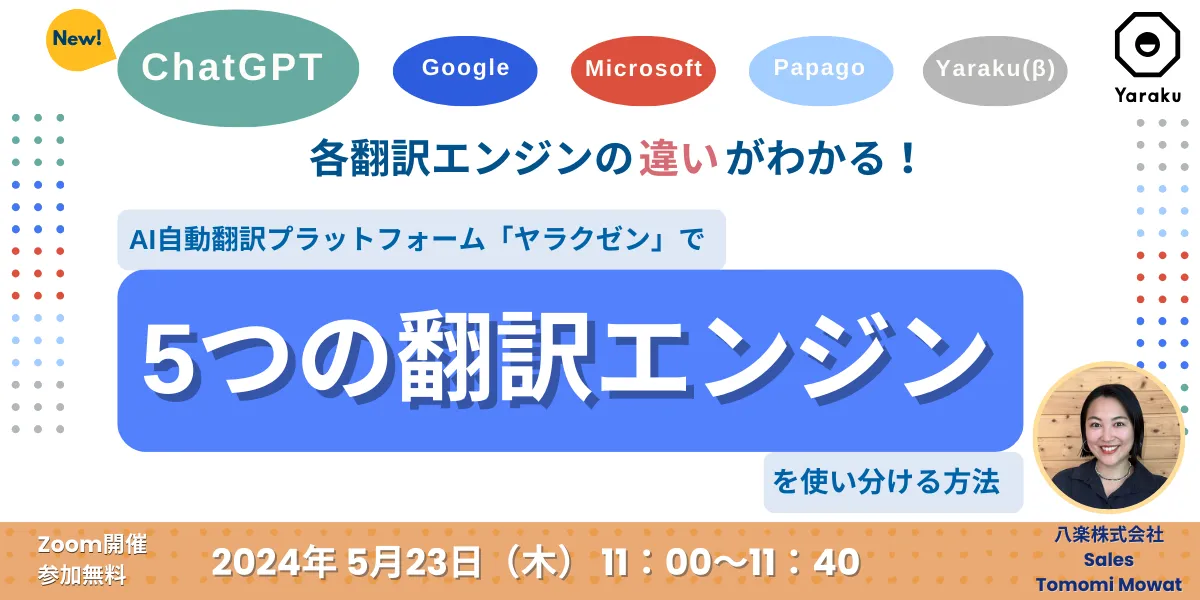 New!

ChatGPT

Google

Microsoft

Papago

Yaraku(β)

Yaraku

各翻訳エンジンの違いがわかる！

AI自動翻訳プラットフォーム「ヤラクゼン」で

5つの翻訳エンジン

を使い分ける方法

Zoom開催
参加無料

2024年 5月23日（木） 11：00～11：40

八楽株式会社
Sales
Tomomi Mowat